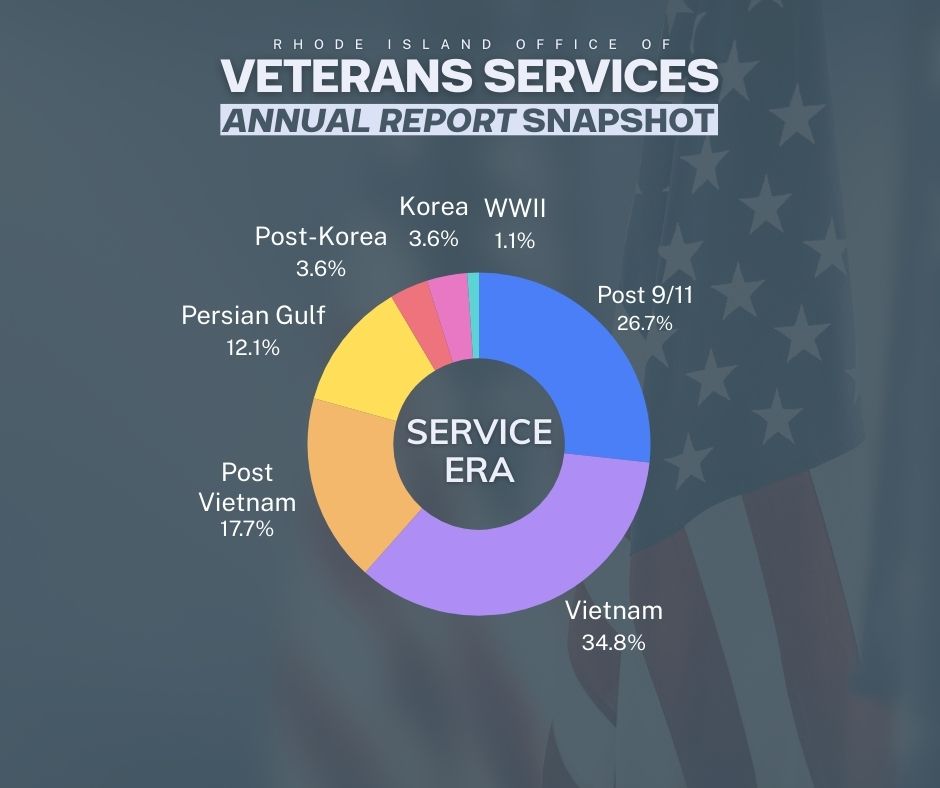 RHODE ISLAND OFFICE OF
VETERANS SERVICES
ANNUAL REPORT SNAPSHOT

Korea
3.6%

WWII
1.1%

Post-Korea
3.6%

Post 9/11
26.7%

Persian Gulf
12.1%

SERVICE
ERA

Post
Vietnam
17.7%

Vietnam
34.8%